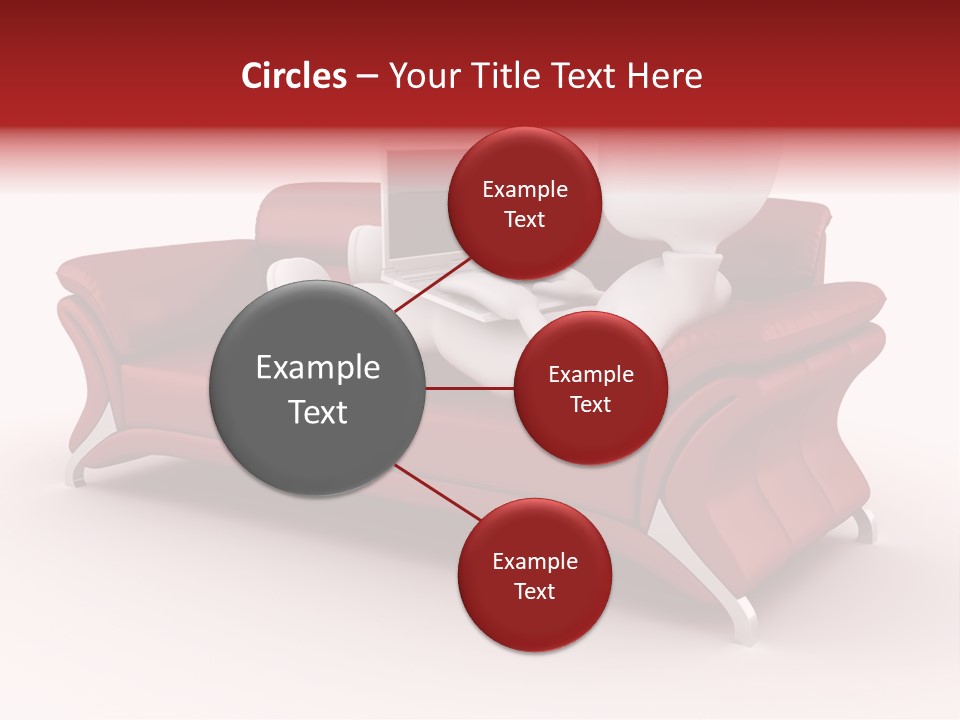 Circles – Your Title Text Here

Example Text

Example Text

Example Text

Example Text